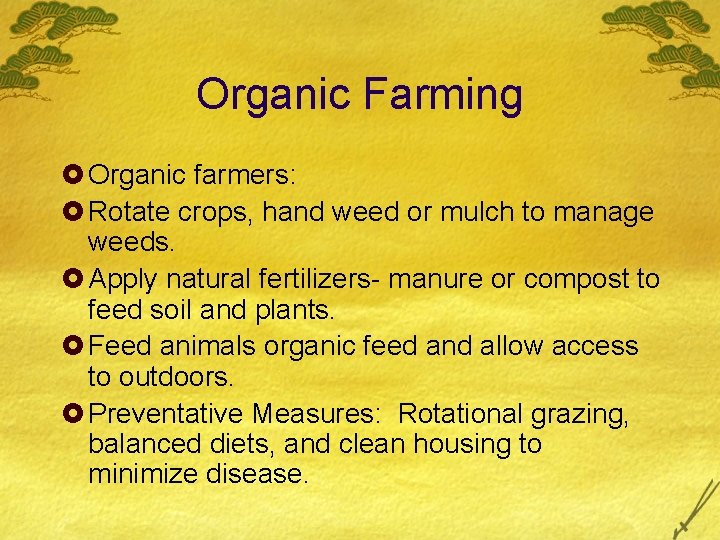 Organic Farming

Organic farmers:

Rotate crops, hand weed or mulch to manage weeds.

Apply natural fertilizers- manure or compost to feed soil and plants.

Feed animals organic feed and allow access to outdoors.

Preventative Measures:  Rotational grazing, balanced diets, and clean housing to minimize disease.